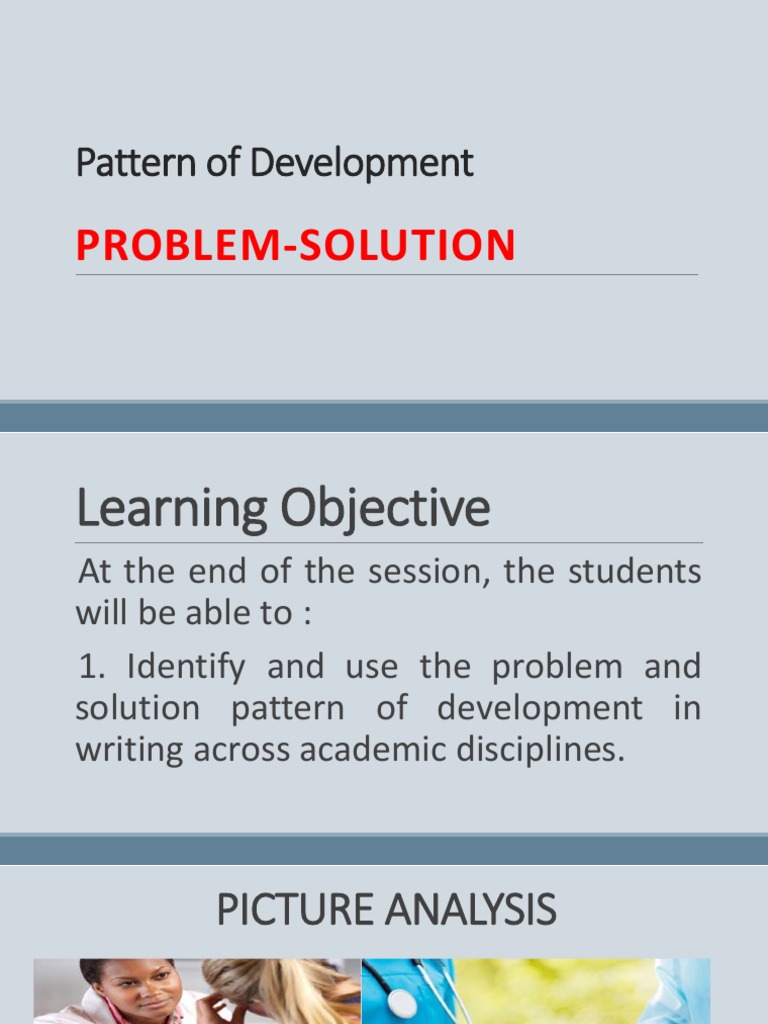 Pattern of Development

PROBLEM-SOLUTION

Learning Objective

At the end of the session, the students will be able to :

1. Identify and use the problem and solution pattern of development in writing across academic disciplines.

PICTURE ANALYSIS